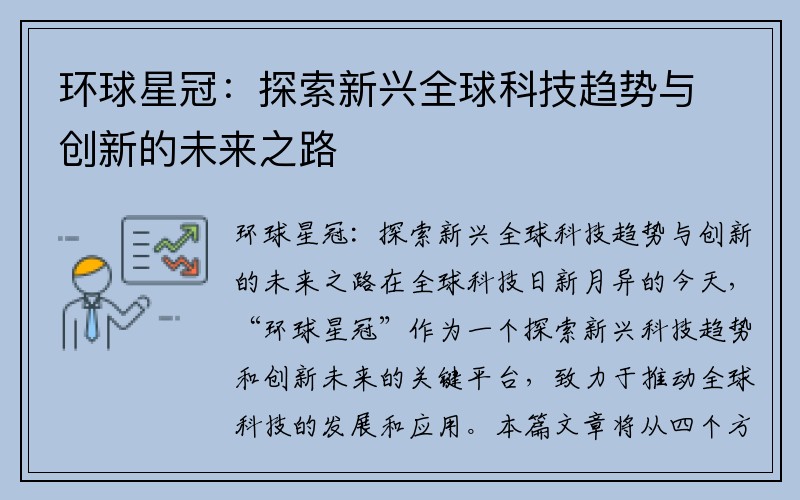 环球星冠：探索新兴全球科技趋势与创新的未来之路

环球星冠：探索新兴全球科技趋势与创新的未来之路在全球科技日新月异的今天，“环球星冠”作为一个探索新兴科技趋势和创新未来的关键平台，致力于推动全球科技的发展和应用。本篇文章将从四个方